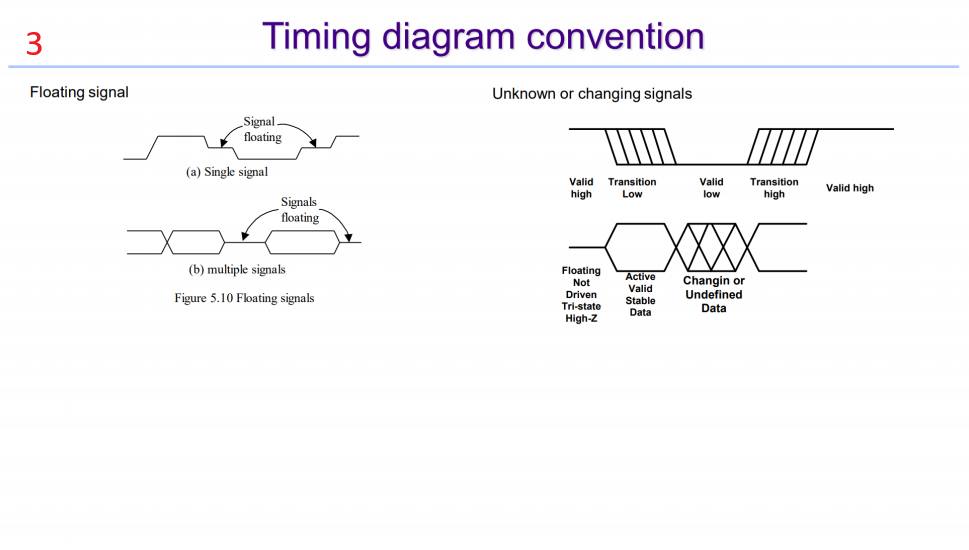 3

Timing diagram convention

Floating signal

Signal floating

(a) Single signal

Signals floating

(b) multiple signals

Figure 5.10 Floating signals

Unknown or changing signals

Valid high

Transition Low

Valid low

Transition high

Valid high

Floating Not Driven Tri-state High-Z

Active Valid Stable Data

Changin or Undefined Data